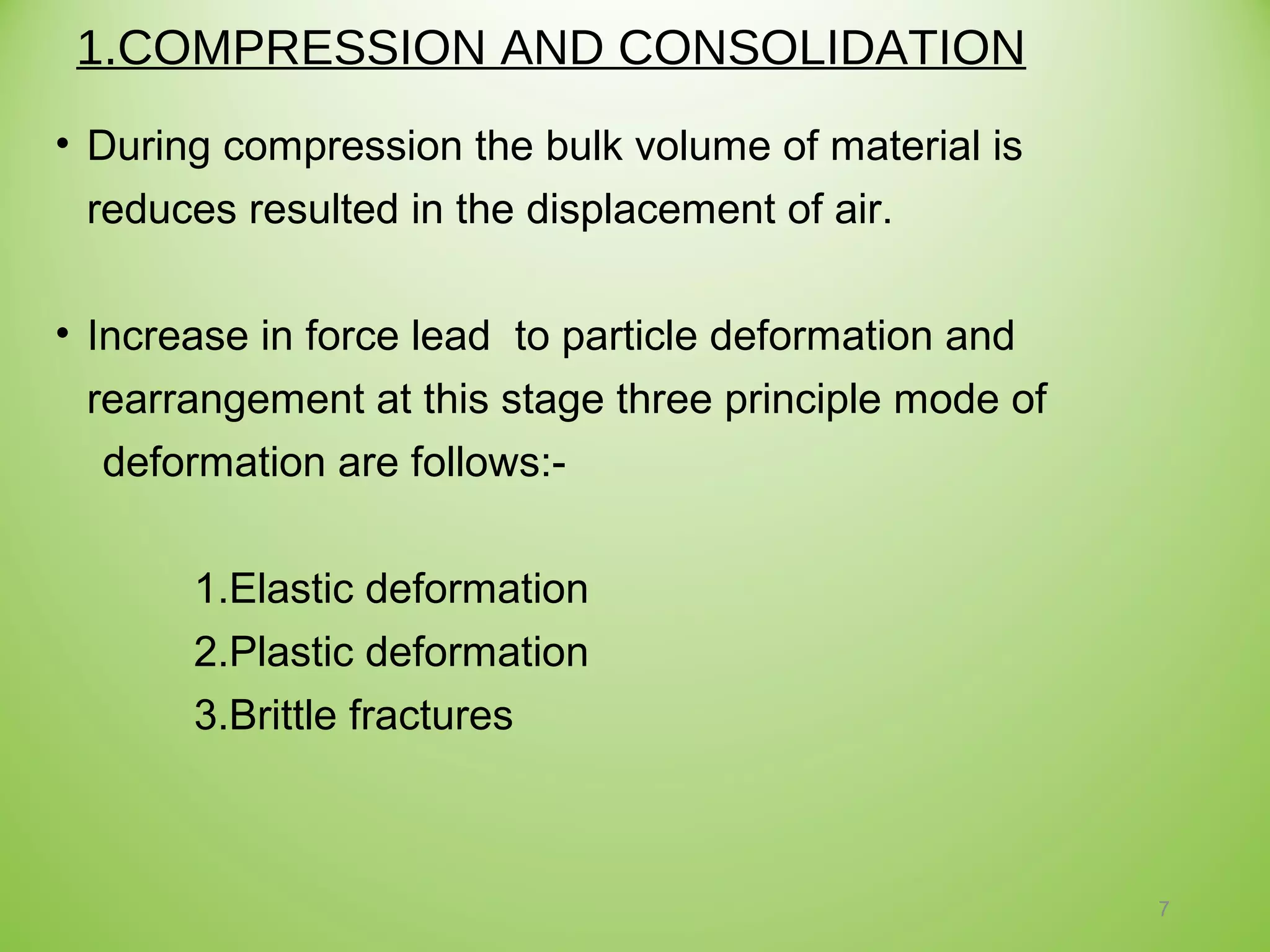 1.COMPRESSION AND CONSOLIDATION

• During compression the bulk volume of material is reduces resulted in the displacement of air.

• Increase in force lead to particle deformation and rearrangement at this stage three principle mode of deformation are follows:-

1.Elastic deformation
2.Plastic deformation
3.Brittle fractures

7